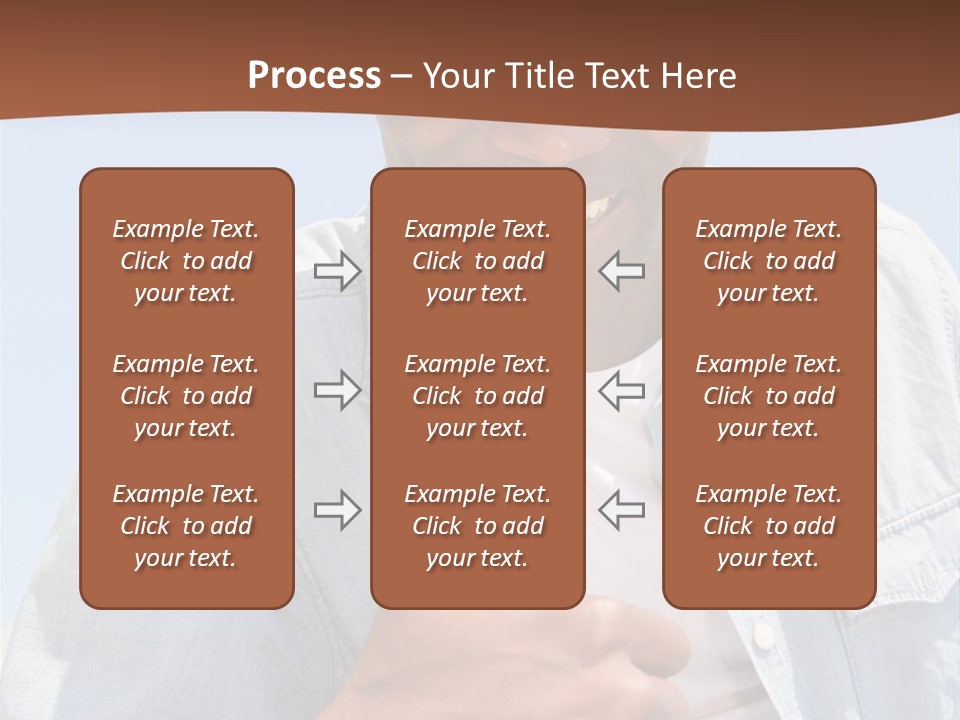 Process – Your Title Text Here

Example Text. Click to add your text.

Example Text. Click to add your text.

Example Text. Click to add your text.

Example Text. Click to add your text.

Example Text. Click to add your text.

Example Text. Click to add your text.

Example Text. Click to add your text.

Example Text. Click to add your text.

Example Text. Click to add your text.